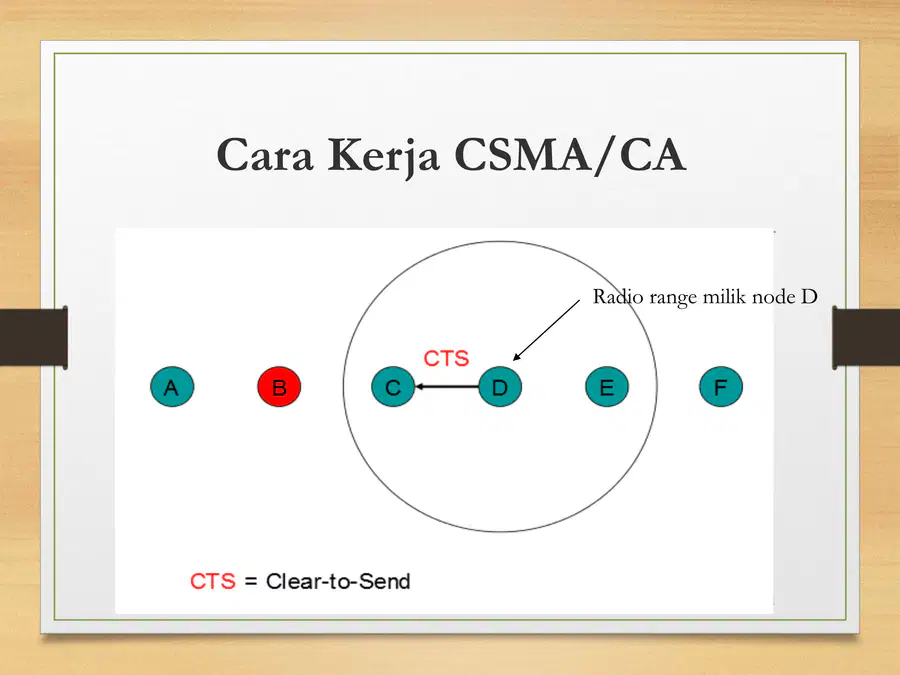 Cara Kerja CSMA/CA

Radio range milik node D

CTS

A B C D E F

CTS = Clear-to-Send